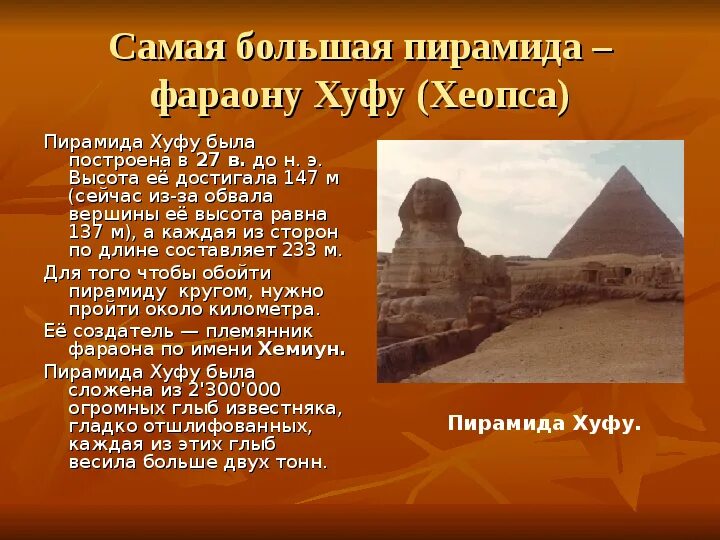 Самая большая пирамида – фараону Хуфу (Хеопса)

Пирамида Хуфу была построена в 27 в. до н. э. Высота её достигала 147 м (сейчас из-за обвала вершины её высота равна 137 м), а каждая из сторон по длине составляет 233 м.

Для того чтобы обойти пирамиду кругом, нужно пройти около километра.

Её создатель — племянник фараона по имени Хемиун.

Пирамида Хуфу была сложена из 2'300'000 огромных глыб известняка, гладко отшлифованных, каждая из этих глыб весила больше двух тонн.

Пирамида Хуфу.